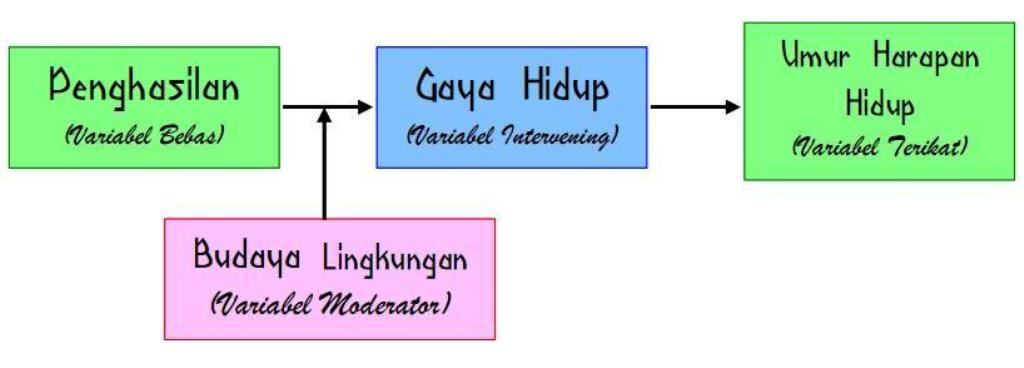 Penghasilan
(Variabel Bebas)

Gaya Hidup
(Variabel Intervening)

Umur Harapan Hidup
(Variabel Terikat)

Budaya Lingkungan
(Variabel Moderator)